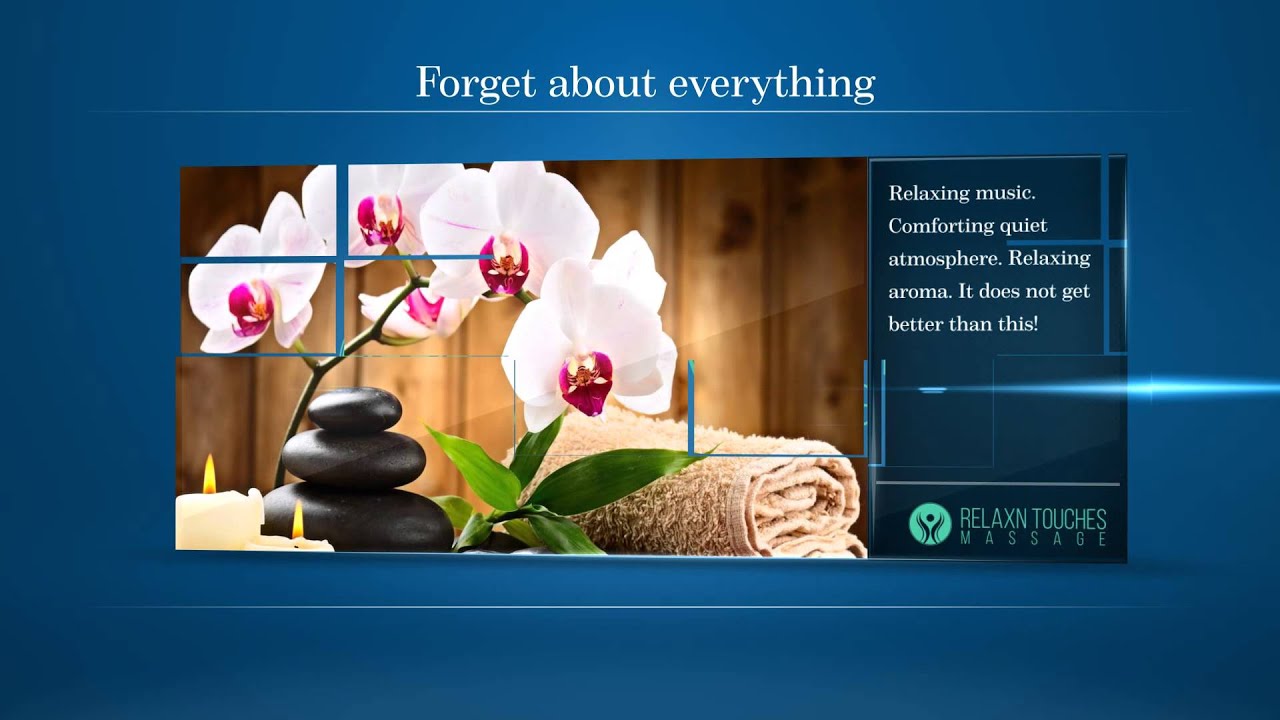 Forget about everything

Relaxing music. Comforting quiet atmosphere. Relaxing aroma. It does not get better than this!

RELAXN TOUCHES
MASSAGE